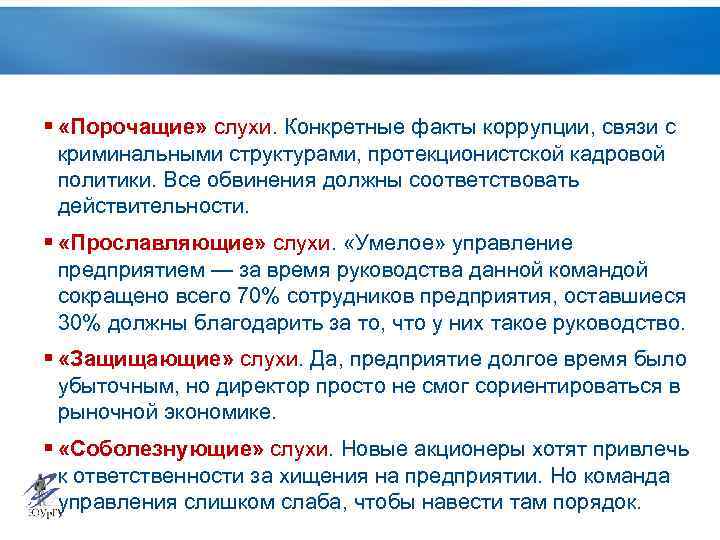 ▪ «Порочащие» слухи. Конкретные факты коррупции, связи с криминальными структурами, протекционистской кадровой политики. Все обвинения должны соответствовать действительности.

▪ «Прославляющие» слухи. «Умелое» управление предприятием — за время руководства данной командой сокращено всего 70% сотрудников предприятия, оставшиеся 30% должны благодарить за то, что у них такое руководство.

▪ «Защищающие» слухи. Да, предприятие долгое время было убыточным, но директор просто не смог сориентироваться в рыночной экономике.

▪ «Соболезнующие» слухи. Новые акционеры хотят привлечь к ответственности за хищения на предприятии. Но команда управления слишком слаба, чтобы навести там порядок.

ЮУрГУ